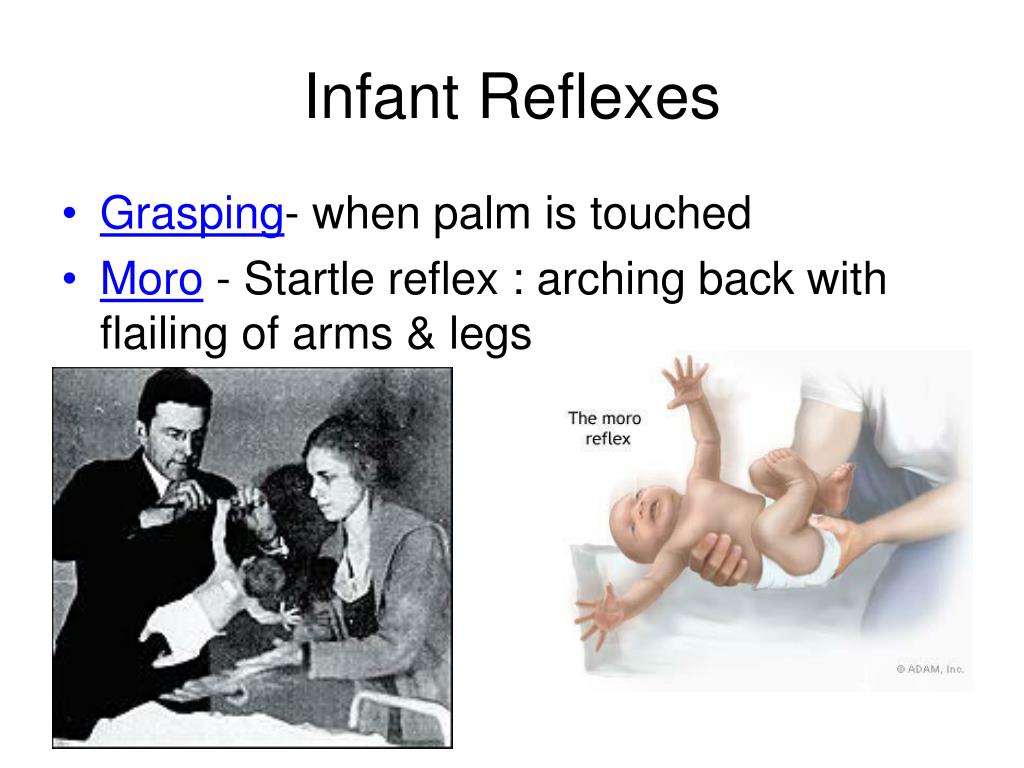 Infant Reflexes

• Grasping- when palm is touched
• Moro - Startle reflex : arching back with flailing of arms & legs

The moro reflex

© ADAM, Inc.